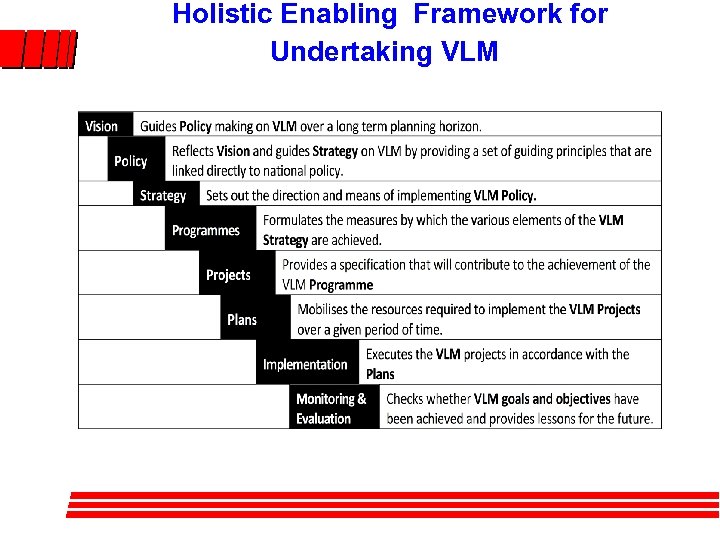 Holistic Enabling  Framework for Undertaking VLM

| | |
|---|---|
| Vision | Guides Policy making on VLM over a long term planning horizon. |
| Policy | Reflects Vision and guides Strategy on VLM by providing a set of guiding principles that are linked directly to national policy. |
| Strategy | Sets out the direction and means of implementing VLM Policy. |
| Programmes | Formulates the measures by which the various elements of the VLM Strategy are achieved. |
| Projects | Provides a specification that will contribute to the achievement of the VLM Programme |
| Plans | Mobilises the resources required to implement the VLM Projects over a given period of time. |
| Implementation | Executes the VLM projects in accordance with the Plans |
| Monitoring & Evaluation | Checks whether VLM goals and objectives have been achieved and provides lessons for the future. |